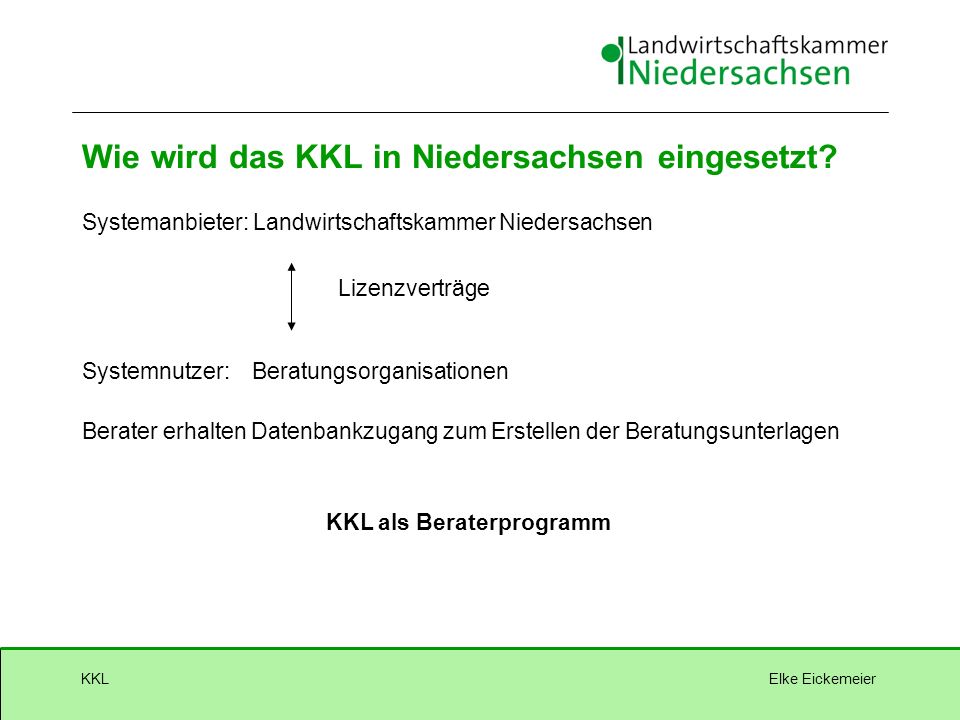 Landwirtschaftskammer Niedersachsen

Wie wird das KKL in Niedersachsen eingesetzt?

Systemanbieter: Landwirtschaftskammer Niedersachsen

Lizenzverträge

Systemnutzer: Beratungsorganisationen

Berater erhalten Datenbankzugang zum Erstellen der Beratungsunterlagen

KKL als Beraterprogramm

KKL

Elke Eickemeier